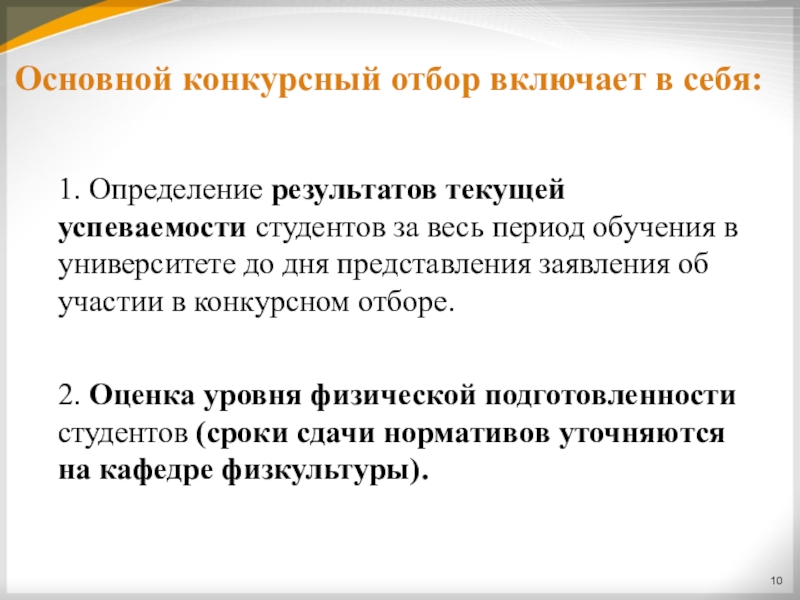 Основной конкурсный отбор включает в себя:

1. Определение результатов текущей успеваемости студентов за весь период обучения в университете до дня представления заявления об участии в конкурсном отборе.

2. Оценка уровня физической подготовленности студентов (сроки сдачи нормативов уточняются на кафедре физкультуры).

10